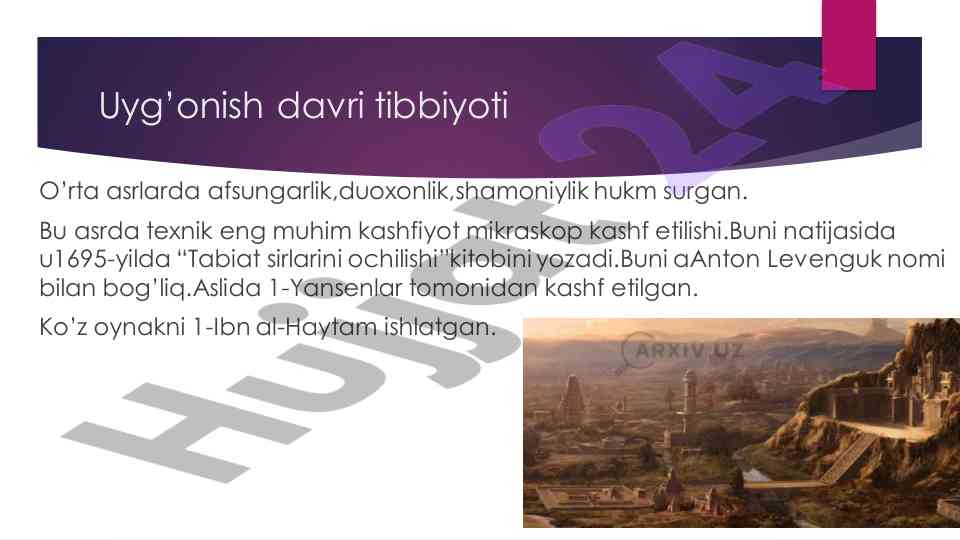 Uyg'onish davri tibbiyoti

O'rta asrlarda afsungarlik,duoxonlik,shamoniylik hukm surgan.

Bu asrda texnik eng muhim kashfiyot mikraskop kashf etilishi.Buni natijasida u1695-yilda "Tabiat sirlarini ochilishi"kitobini yozadi.Buni aAnton Levenguk nomi bilan bog'liq.Aslida 1-Yansenlar tomonidan kashf etilgan.

Ko'z oynakni 1-Ibn al-Haytam ishlatgan.

Hujjat24

ARXIV.UZ